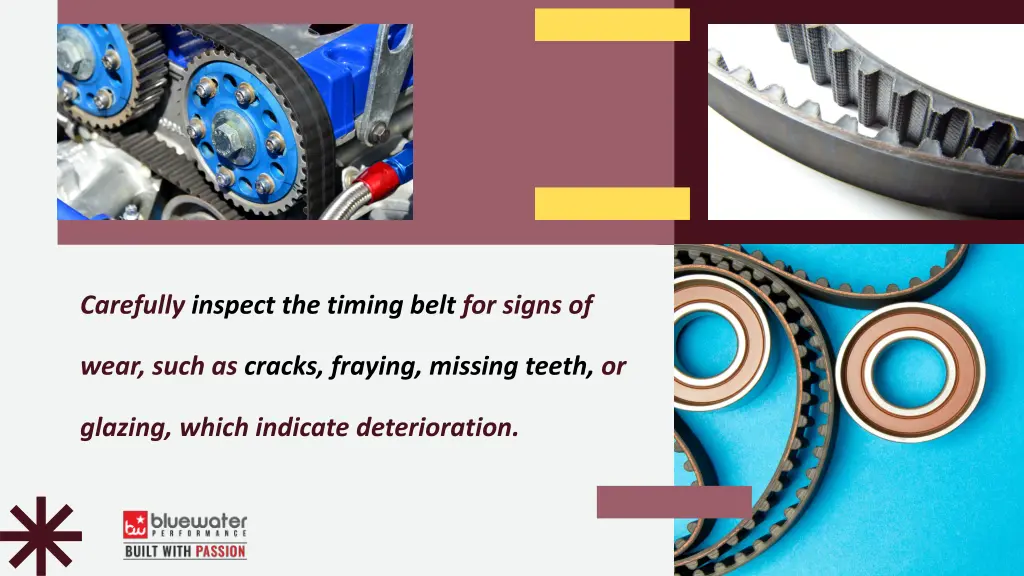 Carefully inspect the timing belt for signs of wear, such as cracks, fraying, missing teeth, or glazing, which indicate deterioration.

bw bluewater PERFORMANCE
BUILT WITH PASSION